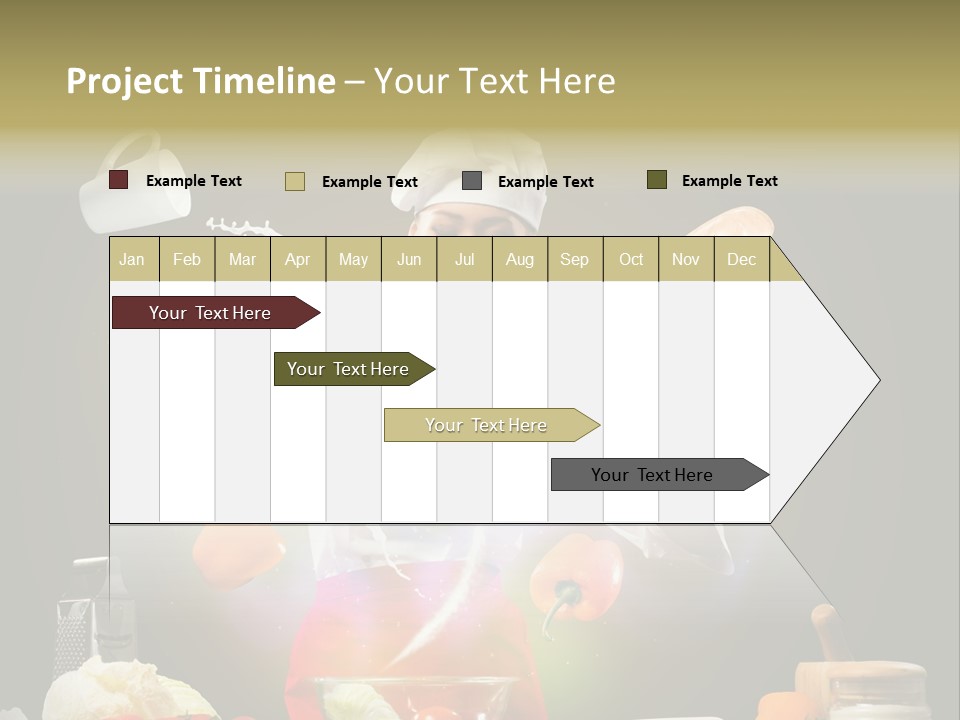 Project Timeline – Your Text Here

Example Text Example Text Example Text Example Text

| Jan | Feb | Mar | Apr | May | Jun | Jul | Aug | Sep | Oct | Nov | Dec |
|---|---|---|---|---|---|---|---|---|---|---|---|

Your Text Here

Your Text Here

Your Text Here

Your Text Here